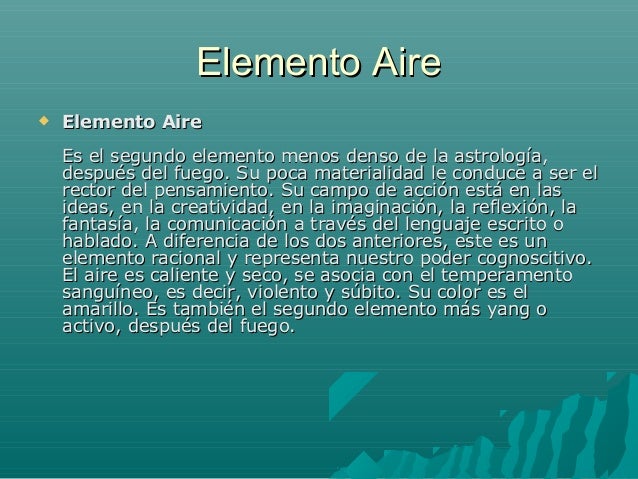 Elemento Aire

Elemento Aire

Es el segundo elemento menos denso de la astrología, después del fuego. Su poca materialidad le conduce a ser el rector del pensamiento. Su campo de acción está en las ideas, en la creatividad, en la imaginación, la reflexión, la fantasía, la comunicación a través del lenguaje escrito o hablado. A diferencia de los dos anteriores, este es un elemento racional y representa nuestro poder cognoscitivo. El aire es caliente y seco, se asocia con el temperamento sanguíneo, es decir, violento y súbito. Su color es el amarillo. Es también el segundo elemento más yang o activo, después del fuego.